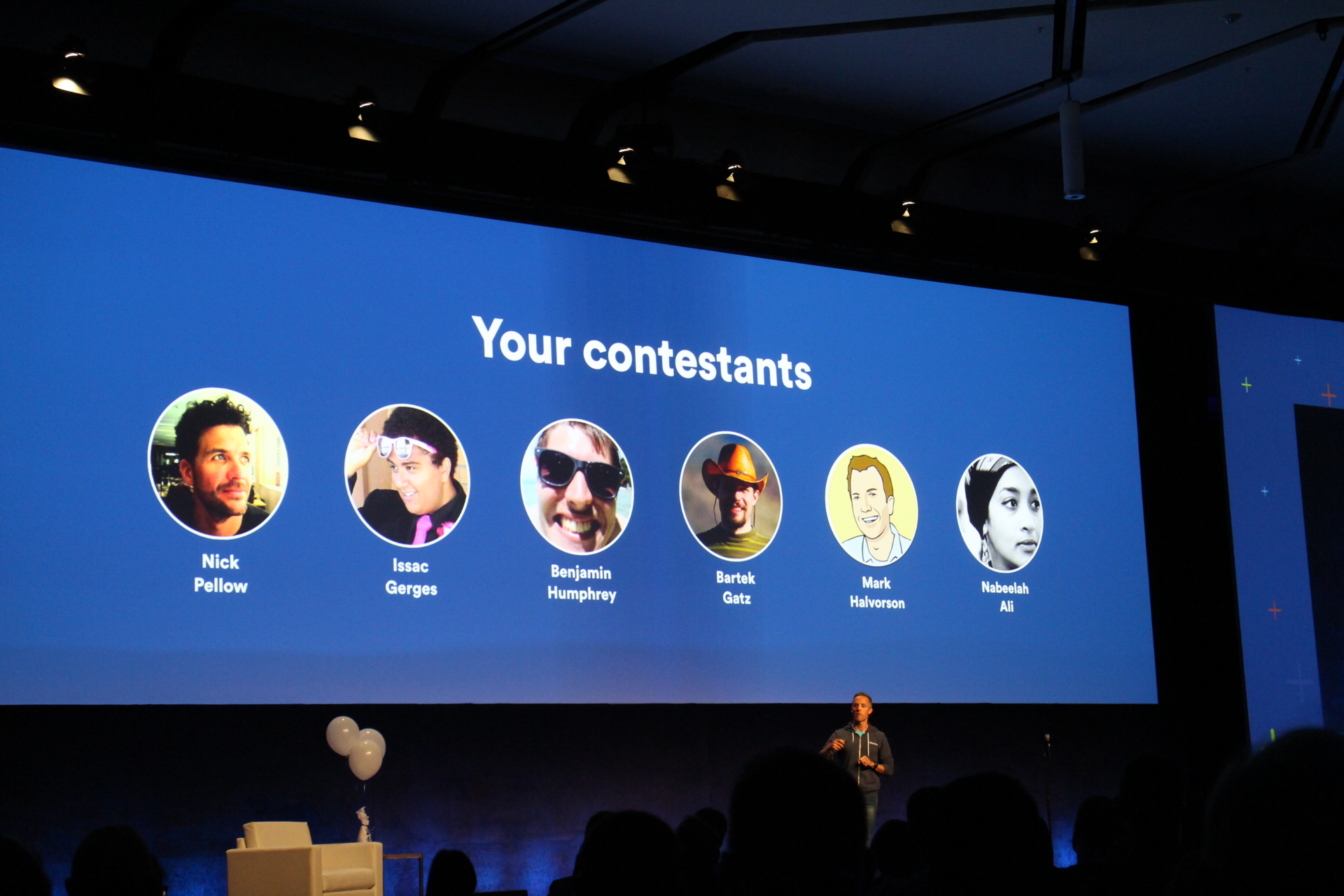 Your contestants

Nick Pellow

Issac Gerges

Benjamin Humphrey

Bartek Gatz

Mark Halvorson

Nabeelah Ali